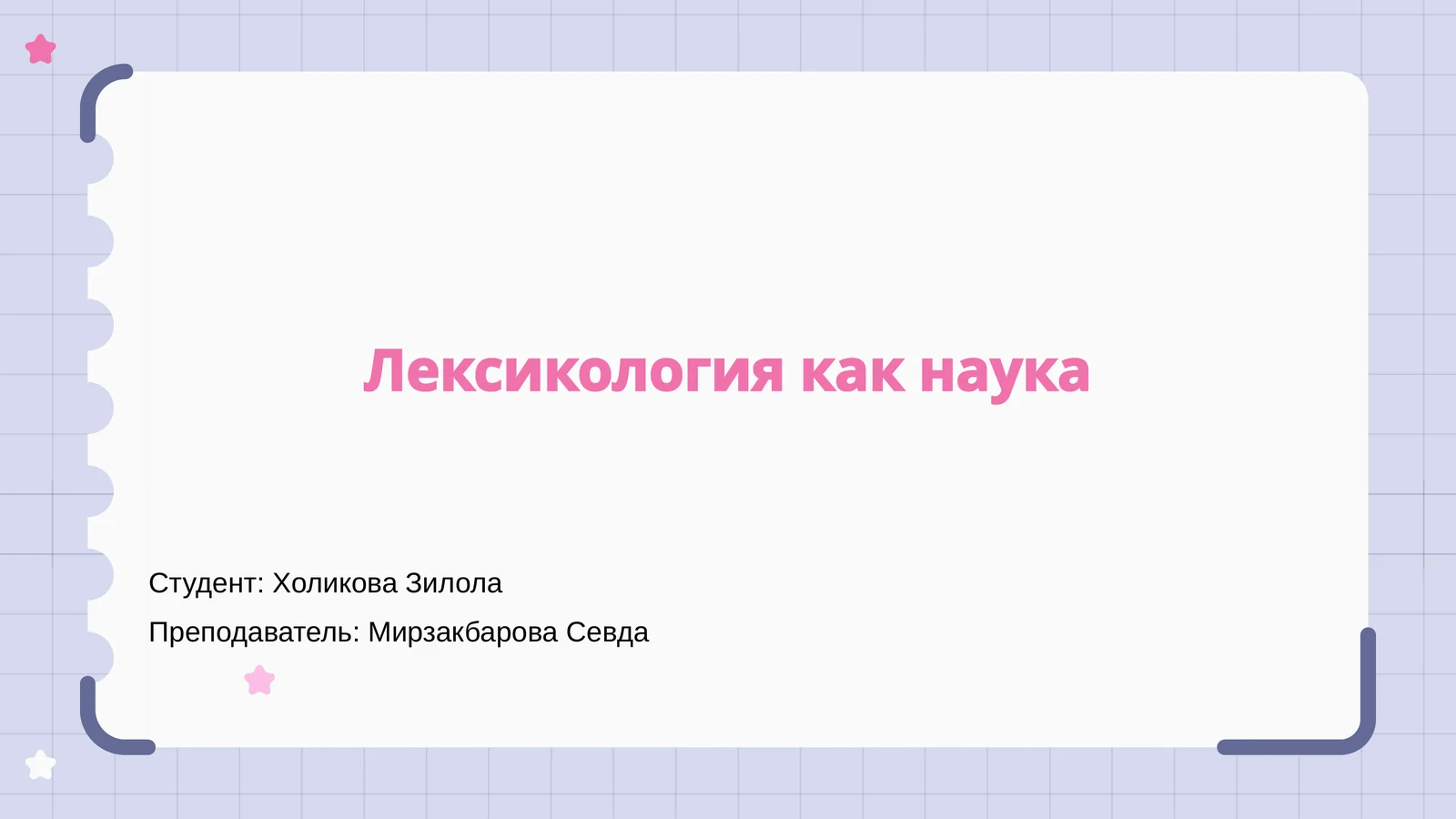 Лексикология как наука

Студент: Холикова Зилола

Преподаватель: Мирзакбарова Севда